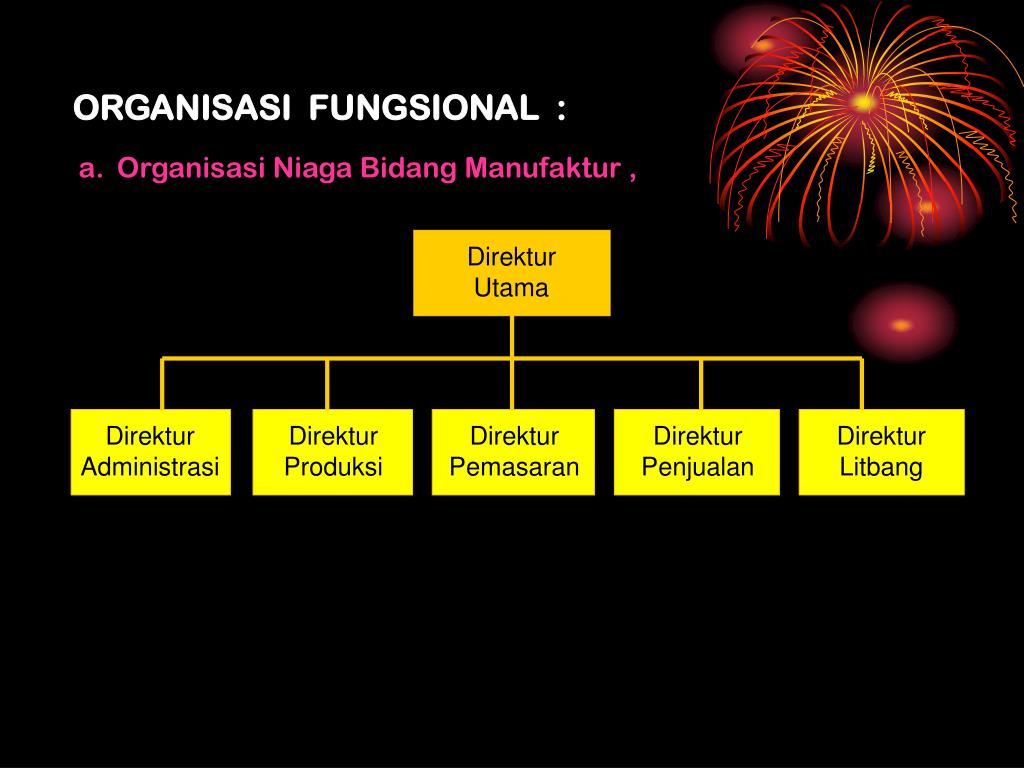 ORGANISASI FUNGSIONAL :

a. Organisasi Niaga Bidang Manufaktur ,

Direktur Utama

Direktur Administrasi

Direktur Produksi

Direktur Pemasaran

Direktur Penjualan

Direktur Litbang